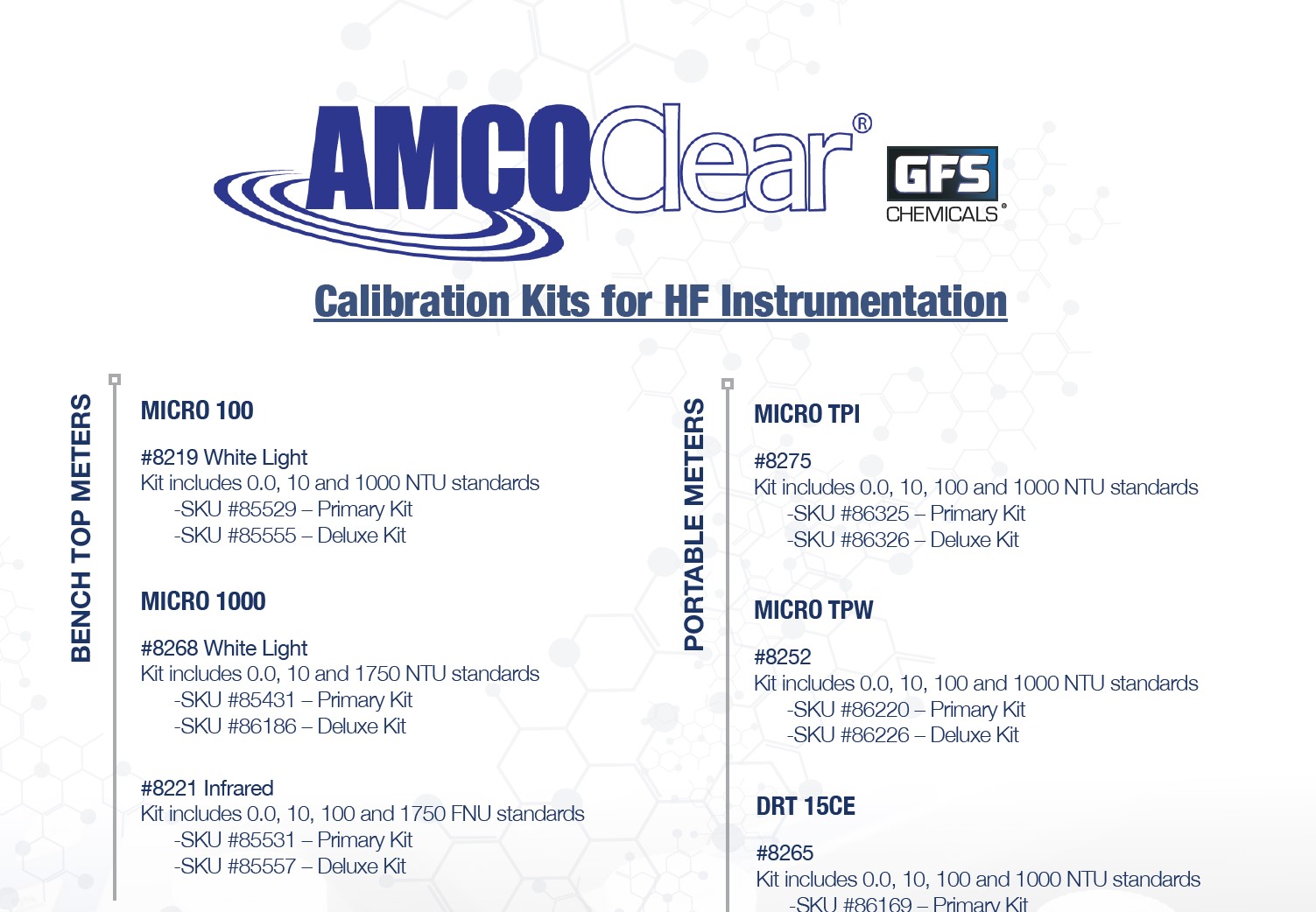 AMCOClear®

GFS CHEMICALS®

Calibration Kits for HF Instrumentation

BENCH TOP METERS

MICRO 100

#8219 White Light
Kit includes 0.0, 10 and 1000 NTU standards
-SKU #85529 – Primary Kit
-SKU #85555 – Deluxe Kit

MICRO 1000

#8268 White Light
Kit includes 0.0, 10 and 1750 NTU standards
-SKU #85431 – Primary Kit
-SKU #86186 – Deluxe Kit

#8221 Infrared
Kit includes 0.0, 10, 100 and 1750 FNU standards
-SKU #85531 – Primary Kit
-SKU #85557 – Deluxe Kit

PORTABLE METERS

MICRO TPI

#8275
Kit includes 0.0, 10, 100 and 1000 NTU standards
-SKU #86325 – Primary Kit
-SKU #86326 – Deluxe Kit

MICRO TPW

#8252
Kit includes 0.0, 10, 100 and 1000 NTU standards
-SKU #86220 – Primary Kit
-SKU #86226 – Deluxe Kit

DRT 15CE

#8265
Kit includes 0.0, 10, 100 and 1000 NTU standards
-SKU #86169 – Primary Kit